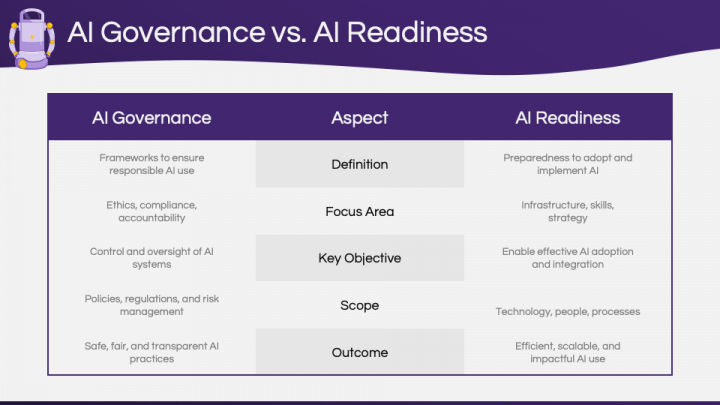 AI Governance vs. AI Readiness

| AI Governance | Aspect | AI Readiness |
|---|---|---|
| Frameworks to ensure responsible AI use | Definition | Preparedness to adopt and implement AI |
| Ethics, compliance, accountability | Focus Area | Infrastructure, skills, strategy |
| Control and oversight of AI systems | Key Objective | Enable effective AI adoption and integration |
| Policies, regulations, and risk management | Scope | Technology, people, processes |
| Safe, fair, and transparent AI practices | Outcome | Efficient, scalable, and impactful AI use |